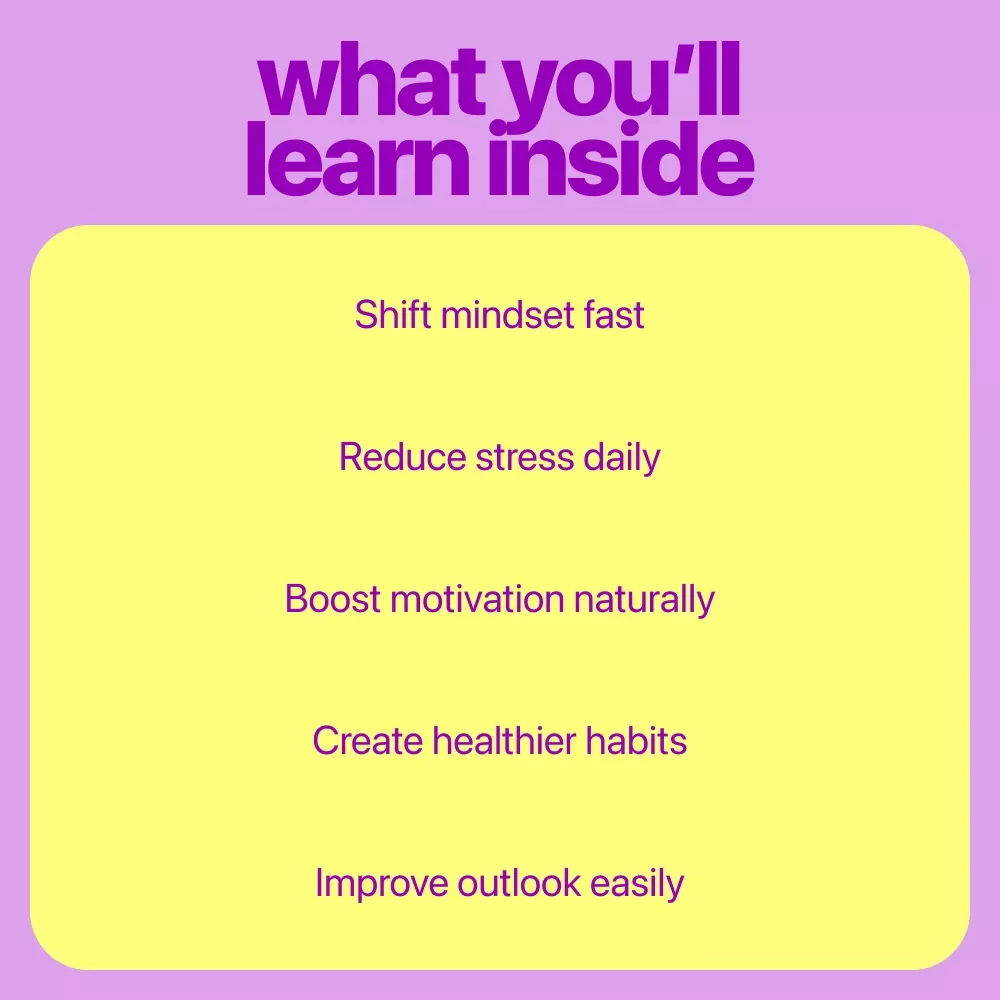 what you'll learn inside

Shift mindset fast

Reduce stress daily

Boost motivation naturally

Create healthier habits

Improve outlook easily